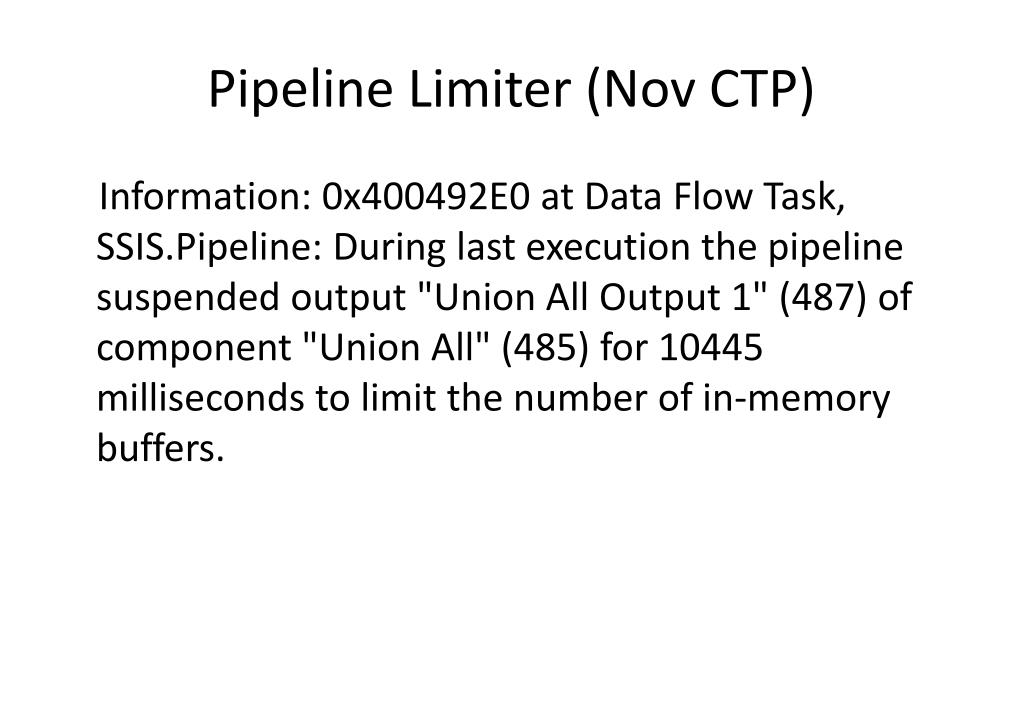 Pipeline Limiter (Nov CTP)

Information: 0x400492E0 at Data Flow Task, SSIS.Pipeline: During last execution the pipeline suspended output "Union All Output 1" (487) of component "Union All" (485) for 10445 milliseconds to limit the number of in-memory buffers.